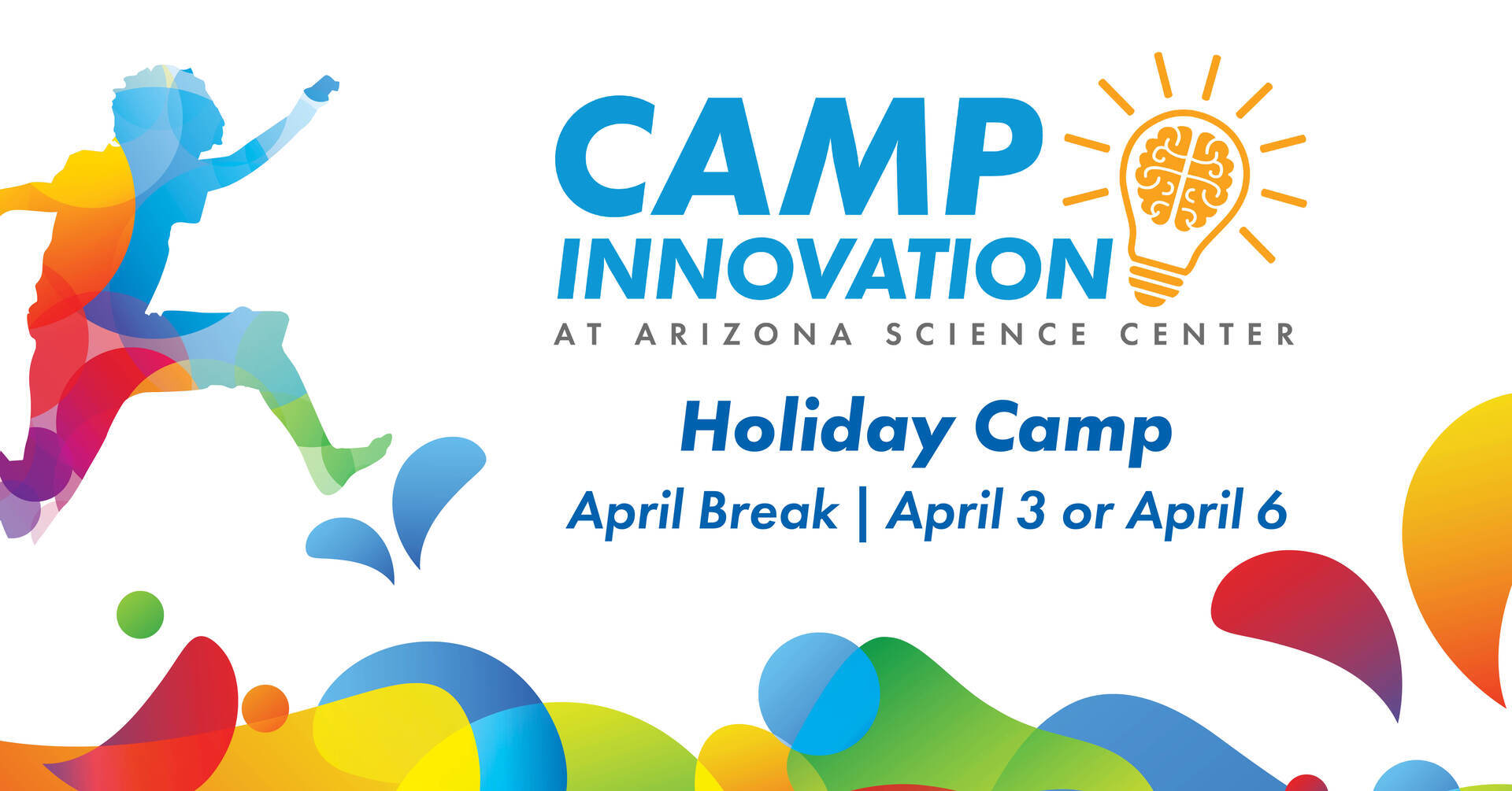 CAMP INNOVATION
AT ARIZONA SCIENCE CENTER

Holiday Camp
April Break | April 3 or April 6